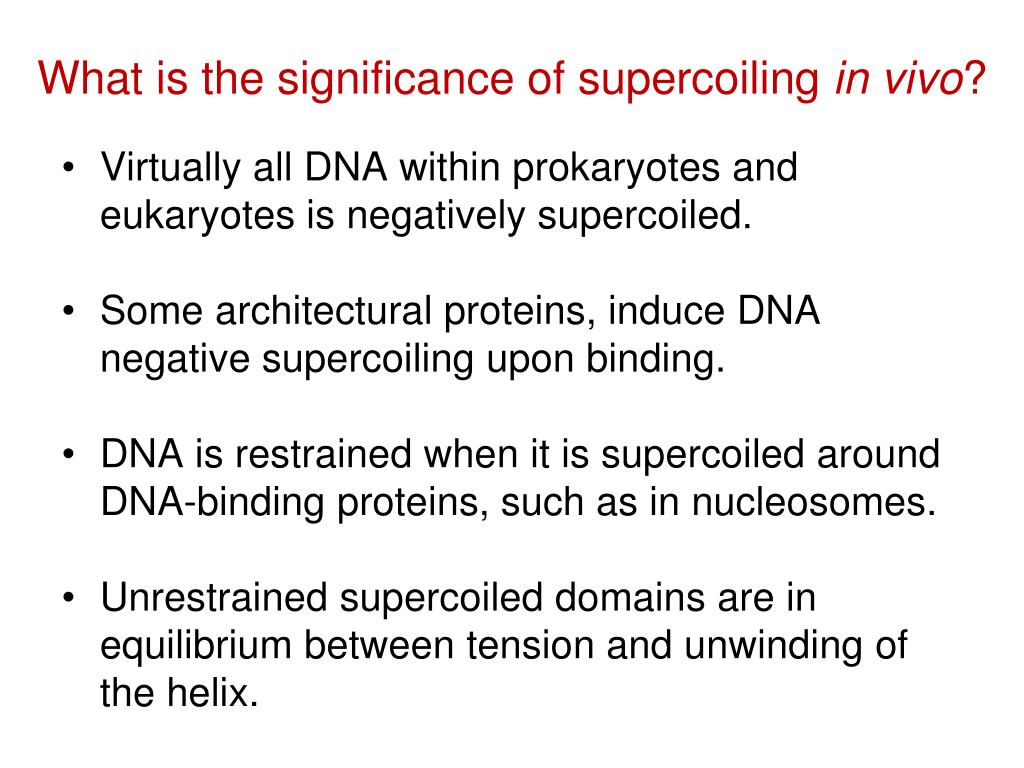 What is the significance of supercoiling in vivo?

• Virtually all DNA within prokaryotes and eukaryotes is negatively supercoiled.

• Some architectural proteins, induce DNA negative supercoiling upon binding.

• DNA is restrained when it is supercoiled around DNA-binding proteins, such as in nucleosomes.

• Unrestrained supercoiled domains are in equilibrium between tension and unwinding of the helix.